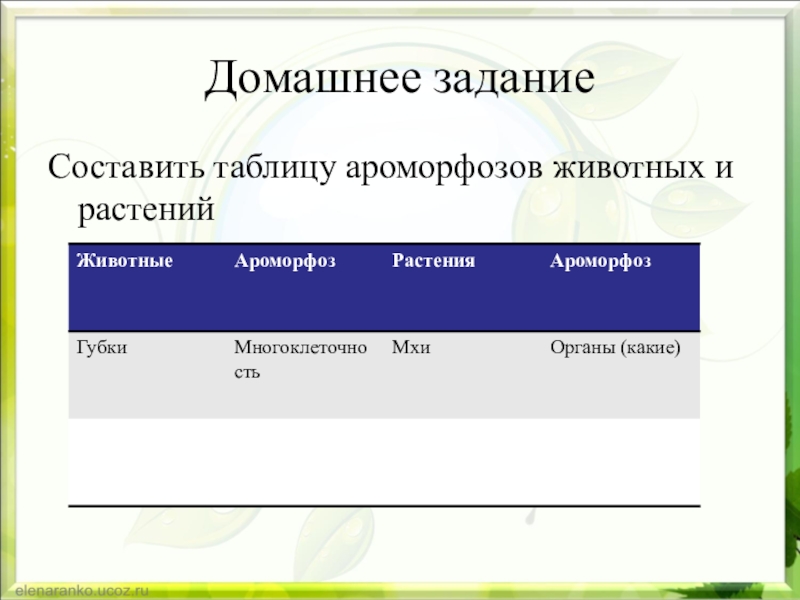 Домашнее задание

Составить таблицу ароморфозов животных и растений

| Животные | Ароморфоз | Растения | Ароморфоз |
|---|---|---|---|
| Губки | Многоклеточность | Мхи | Органы (какие) |
| | | | |

elenaranko.ucoz.ru